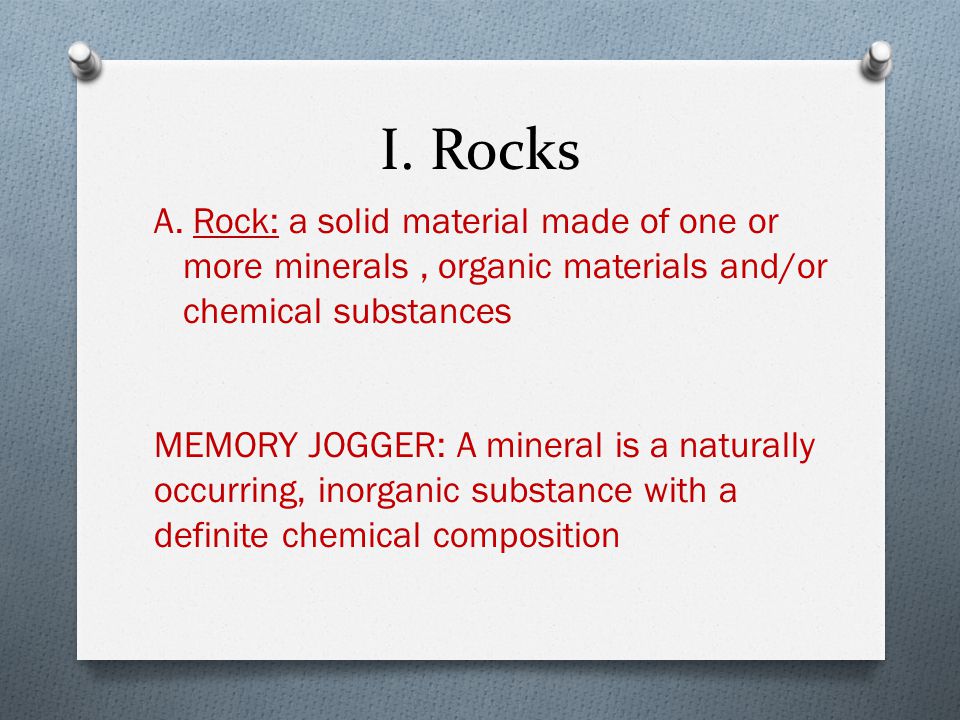 I. Rocks

A. Rock: a solid material made of one or more minerals , organic materials and/or chemical substances

MEMORY JOGGER: A mineral is a naturally occurring, inorganic substance with a definite chemical composition